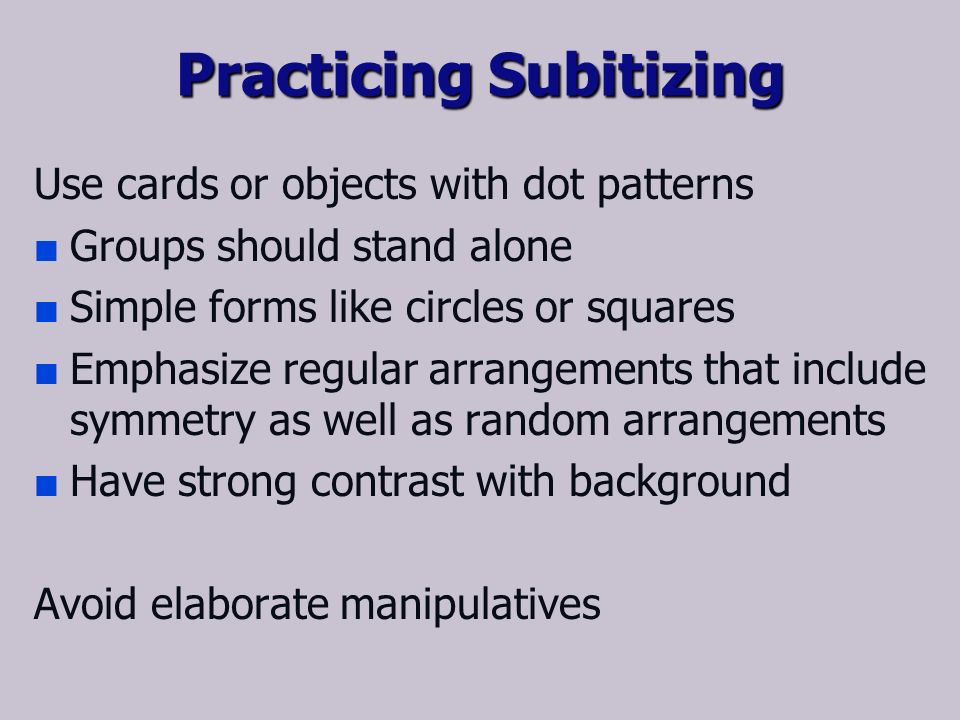 Practicing Subitizing

Use cards or objects with dot patterns

- Groups should stand alone
- Simple forms like circles or squares
- Emphasize regular arrangements that include symmetry as well as random arrangements
- Have strong contrast with background

Avoid elaborate manipulatives